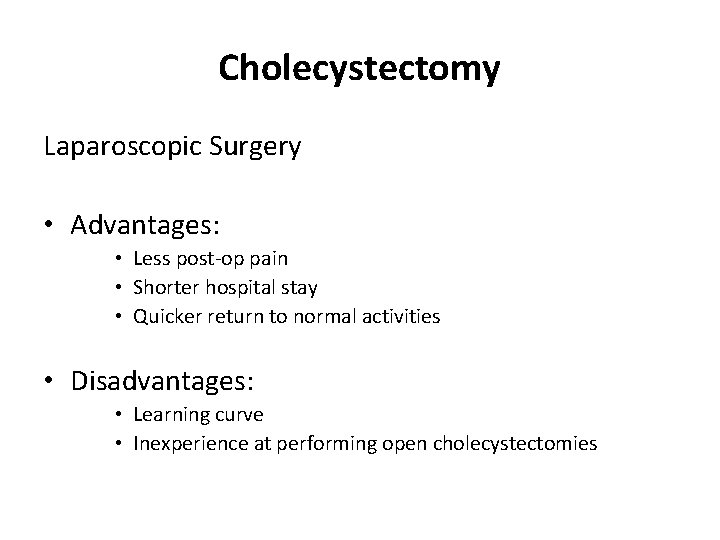 Cholecystectomy

Laparoscopic Surgery

• Advantages:
• Less post-op pain
• Shorter hospital stay
• Quicker return to normal activities

• Disadvantages:
• Learning curve
• Inexperience at performing open cholecystectomies